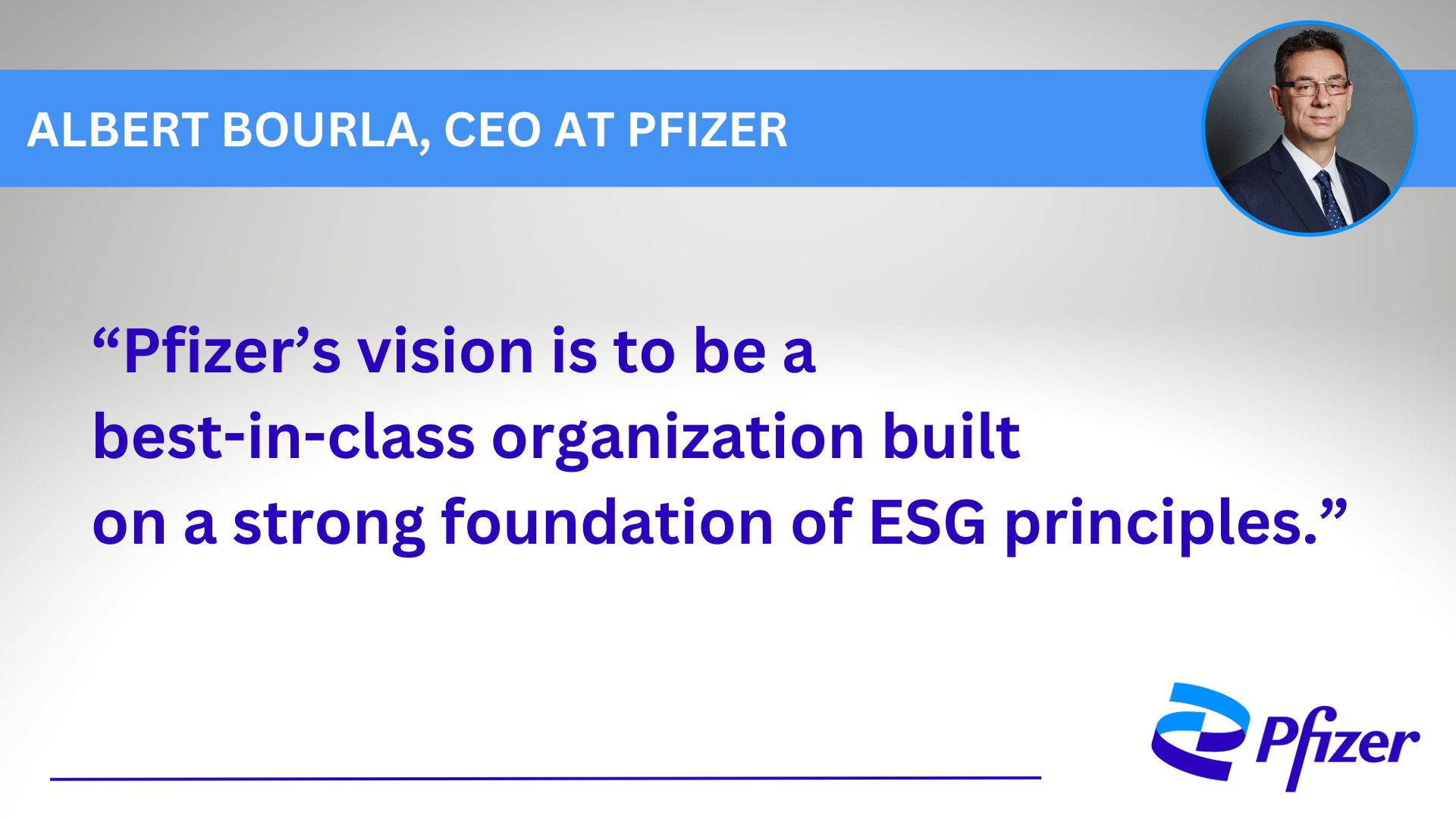 ALBERT BOURLA, CEO AT PFIZER

“Pfizer’s vision is to be a best-in-class organization built on a strong foundation of ESG principles.”

Pfizer